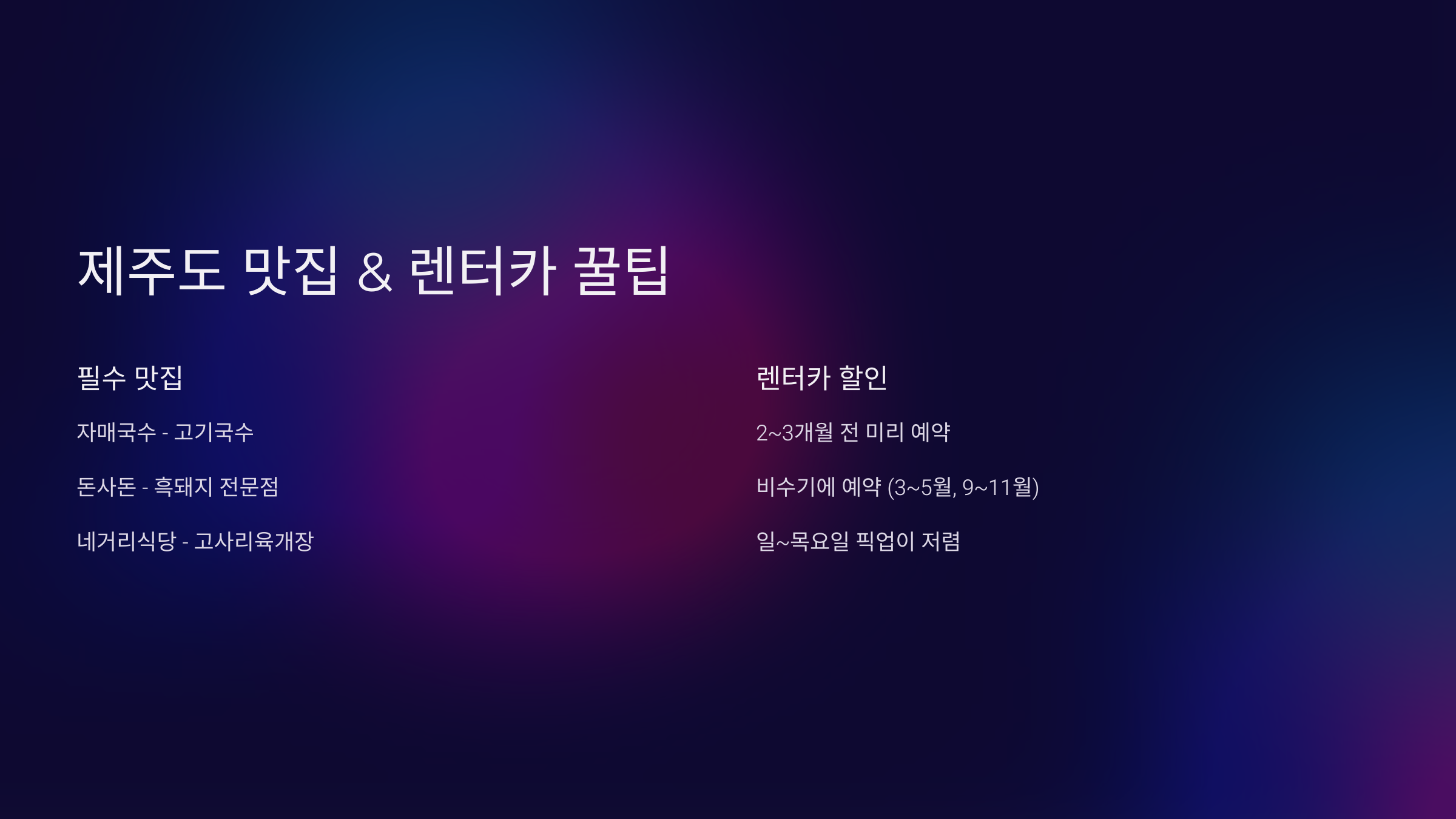 제주도 맛집 & 렌터카 꿀팁

필수 맛집

자매국수 - 고기국수

돈사돈 - 흑돼지 전문점

네거리식당 - 고사리육개장

렌터카 할인

2~3개월 전 미리 예약

비수기에 예약 (3~5월, 9~11월)

일~목요일 픽업이 저렴